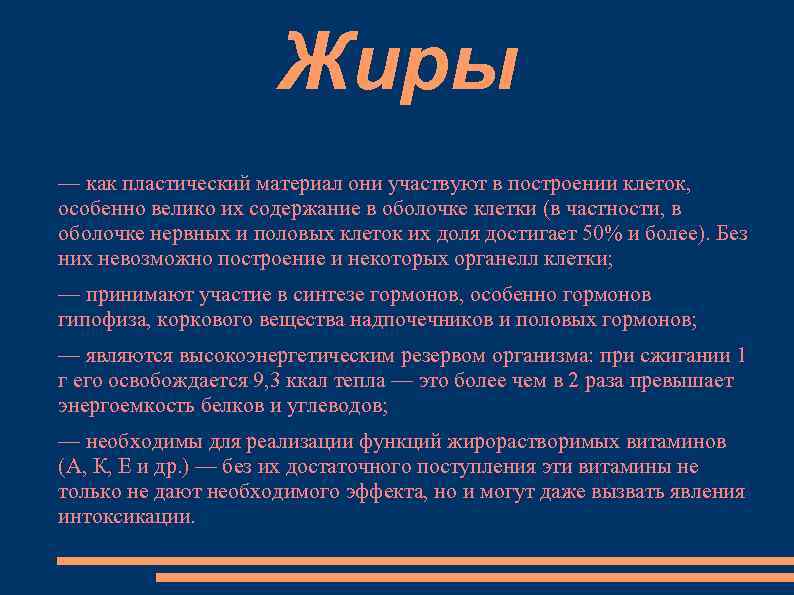 Жиры

— как пластический материал они участвуют в построении клеток, особенно велико их содержание в оболочке клетки (в частности, в оболочке нервных и половых клеток их доля достигает 50% и более). Без них невозможно построение и некоторых органелл клетки;

— принимают участие в синтезе гормонов, особенно гормонов гипофиза, коркового вещества надпочечников и половых гормонов;

— являются высокоэнергетическим резервом организма: при сжигании 1 г его освобождается 9,3 ккал тепла — это более чем в 2 раза превышает энергоемкость белков и углеводов;

— необходимы для реализации функций жирорастворимых витаминов (А, К, Е и др.) — без их достаточного поступления эти витамины не только не дают необходимого эффекта, но и могут даже вызвать явления интоксикации.